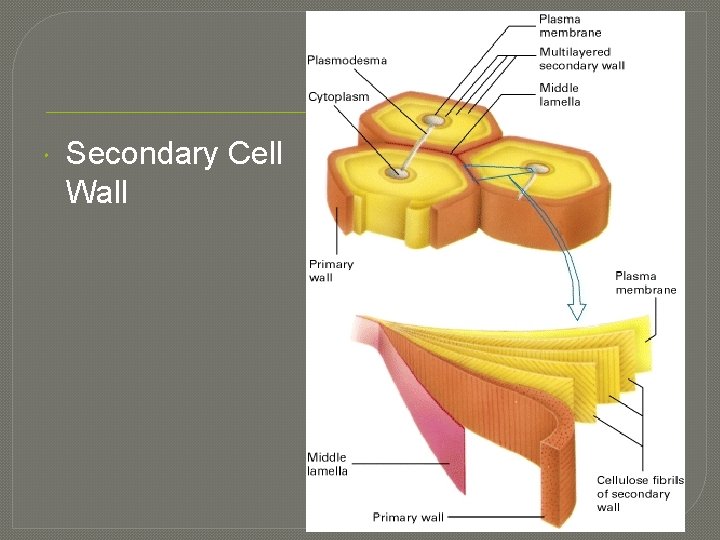 Secondary Cell Wall

Plasma membrane
Plasmodesma
Multilayered secondary wall
Cytoplasm
Middle lamella
Primary wall
Plasma membrane
Middle lamella
Cellulose fibrils of secondary wall
Primary wall